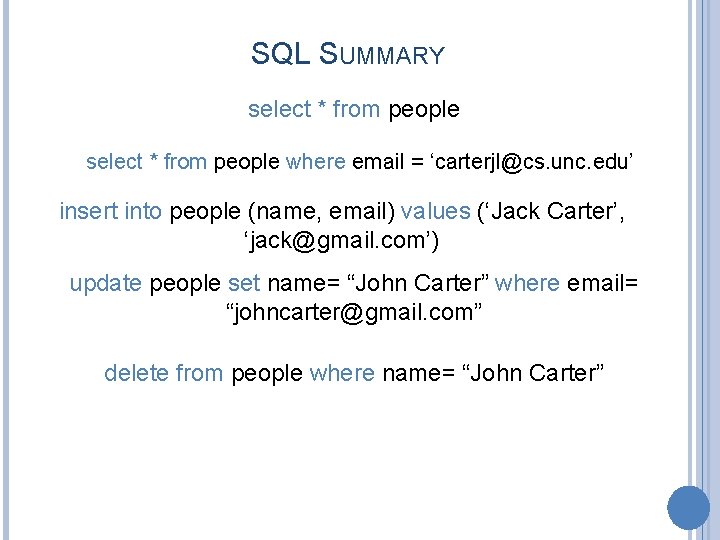 SQL SUMMARY

select * from people

select * from people where email = ‘carterjl@cs.unc.edu’

insert into people (name, email) values (‘Jack Carter’, ‘jack@gmail.com’)

update people set name= “John Carter” where email= “johncarter@gmail.com”

delete from people where name= “John Carter”